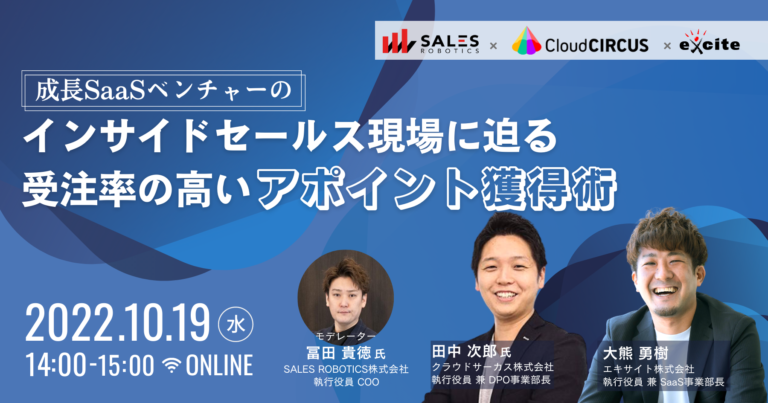 SALES ROBOTICS × CloudCIRCUS × excite

成長SaaSベンチャーの

インサイドセールス現場に迫る
受注率の高いアポイント獲得術

2022.10.19 水
14:00-15:00 ONLINE

モデレーター
冨田 貴徳 氏
SALES ROBOTICS株式会社
執行役員 COO

田中 次郎 氏
クラウドサーカス株式会社
執行役員 兼 DPO事業部長

大熊 勇樹
エキサイト株式会社
執行役員 兼 SaaS事業部長